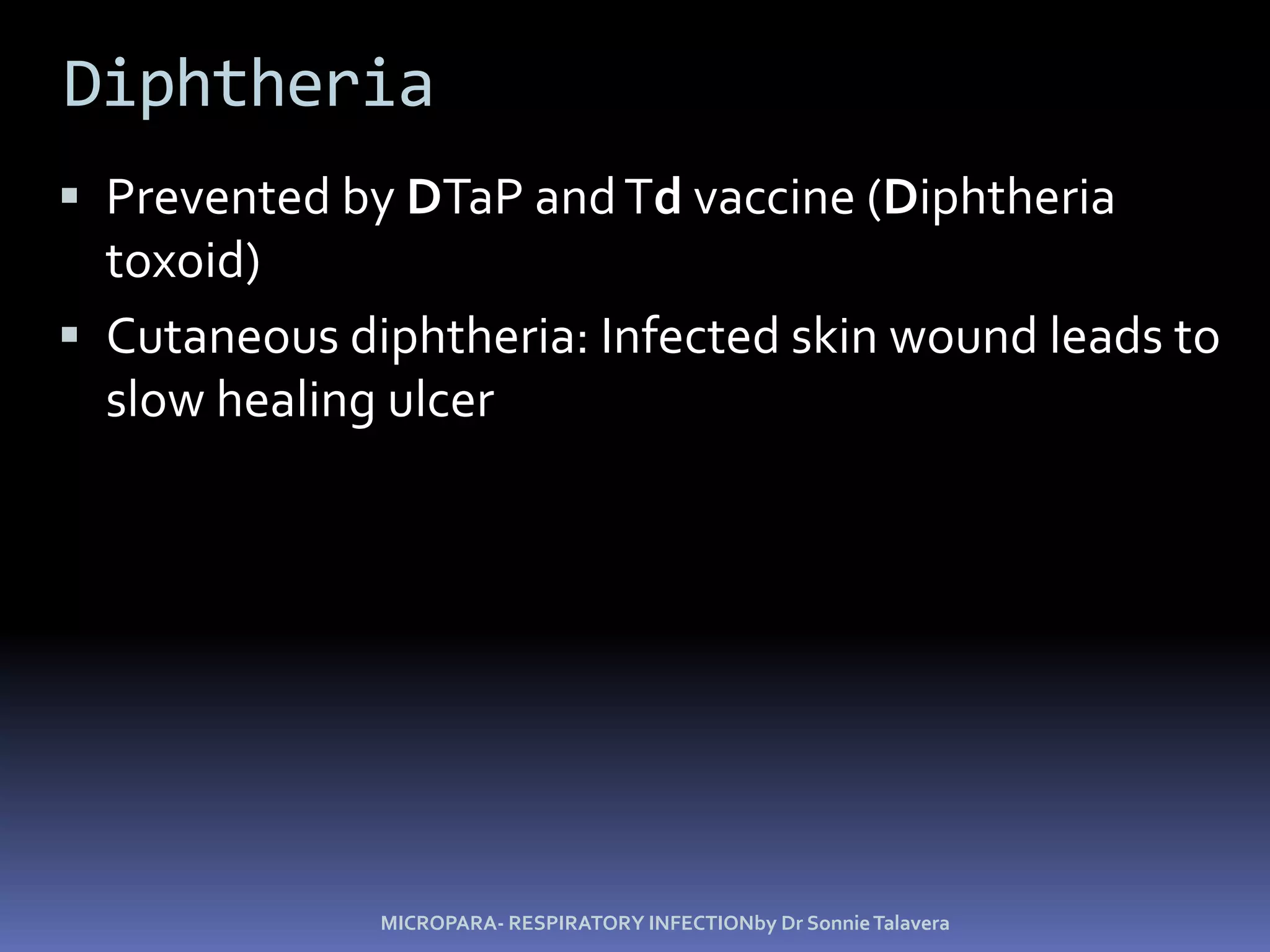 Diphtheria

▪ Prevented by DTaP and Td vaccine (Diphtheria toxoid)

▪ Cutaneous diphtheria: Infected skin wound leads to slow healing ulcer

MICROPARA- RESPIRATORY INFECTIONby Dr Sonnie Talavera